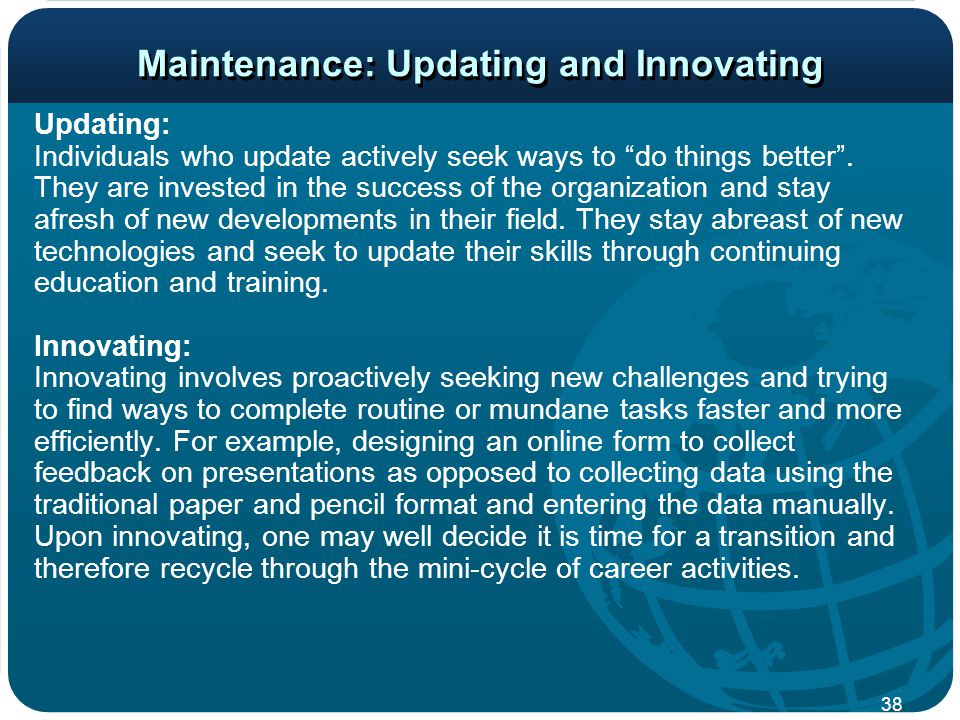 Maintenance: Updating and Innovating

Updating:
Individuals who update actively seek ways to “do things better”. They are invested in the success of the organization and stay afresh of new developments in their field. They stay abreast of new technologies and seek to update their skills through continuing education and training.

Innovating:
Innovating involves proactively seeking new challenges and trying to find ways to complete routine or mundane tasks faster and more efficiently. For example, designing an online form to collect feedback on presentations as opposed to collecting data using the traditional paper and pencil format and entering the data manually. Upon innovating, one may well decide it is time for a transition and therefore recycle through the mini-cycle of career activities.

38